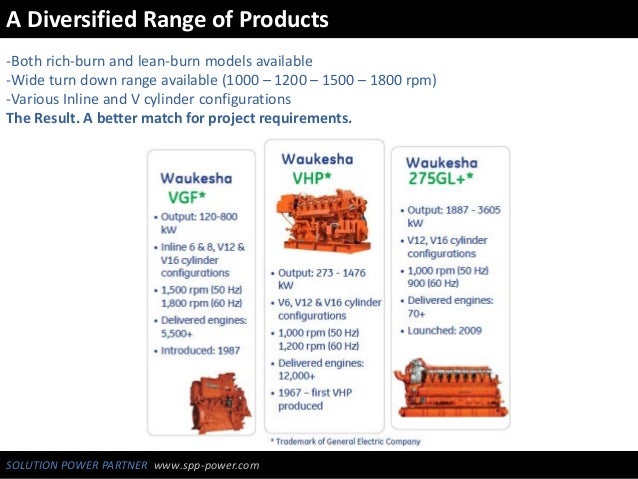 A Diversified Range of Products

-Both rich-burn and lean-burn models available
-Wide turn down range available (1000 – 1200 – 1500 – 1800 rpm)
-Various Inline and V cylinder configurations
The Result. A better match for project requirements.

Waukesha
VGF*

• Output: 120-800 kW
• Inline 6 & 8, V12 & V16 cylinder configurations
• 1,500 rpm (50 Hz) 1,800 rpm (60 Hz)
• Delivered engines: 5,500+
• Introduced: 1987

Waukesha
VHP*

• Output: 273 - 1476 kW
• V6, V12 & V16 cylinder configurations
• 1,000 rpm (50 Hz) 1,200 rpm (60 Hz)
• Delivered engines: 12,000+
• 1967 – first VHP produced

Waukesha
275GL+*

• Output: 1887 - 3605 kW
• V12, V16 cylinder configurations
• 1,000 rpm (50 Hz) 900 (60 Hz)
• Delivered engines: 70+
• Launched: 2009

* Trademark of General Electric Company

SOLUTION POWER PARTNER www.spp-power.com